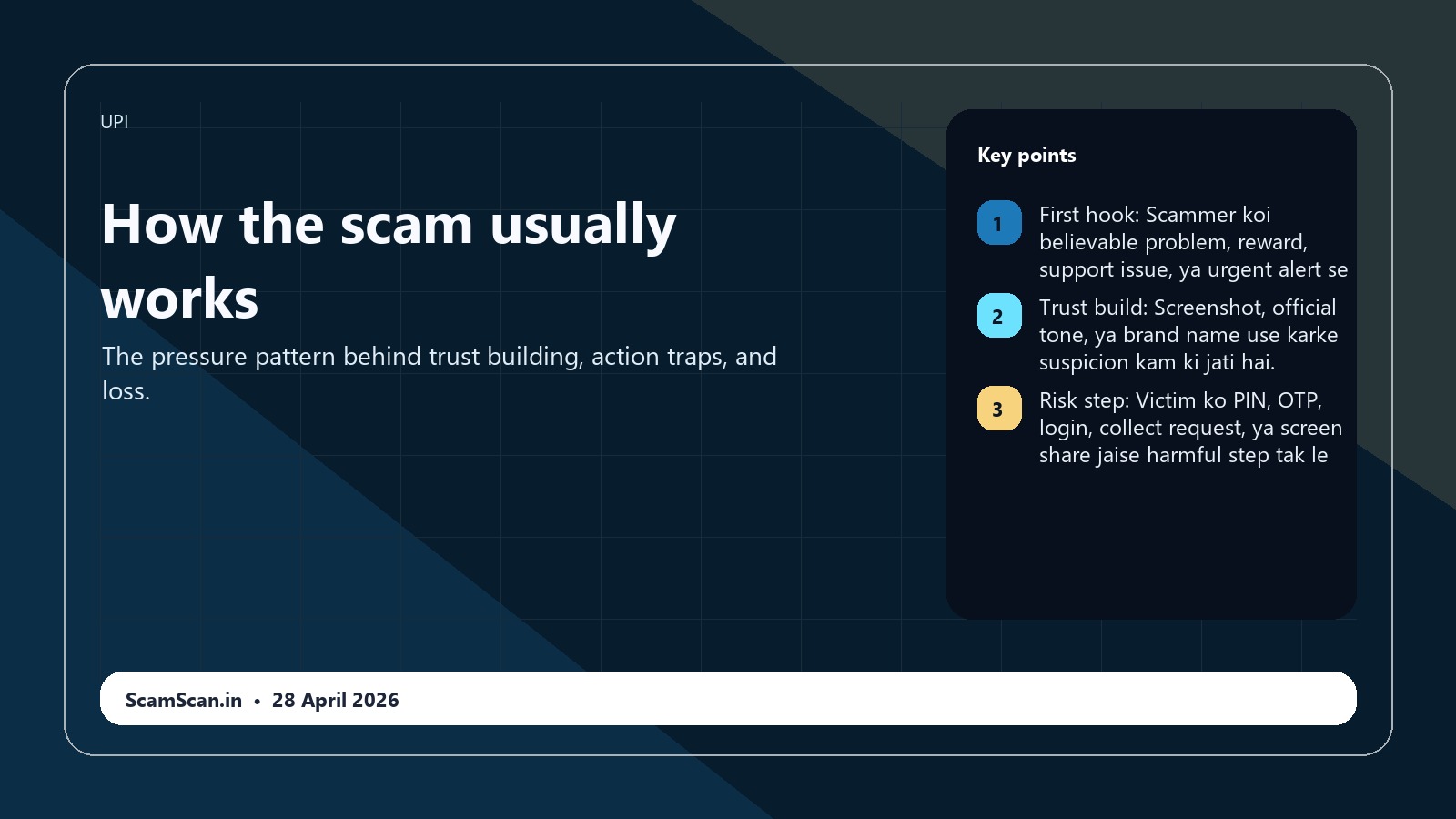 UPI

How the scam usually works

The pressure pattern behind trust building, action traps, and loss.

Key points

1 First hook: Scammer koi believable problem, reward, support issue, ya urgent alert se

2 Trust build: Screenshot, official tone, ya brand name use karke suspicion kam ki jati hai.

3 Risk step: Victim ko PIN, OTP, login, collect request, ya screen share jaise harmful step tak le

ScamScan.in • 28 April 2026